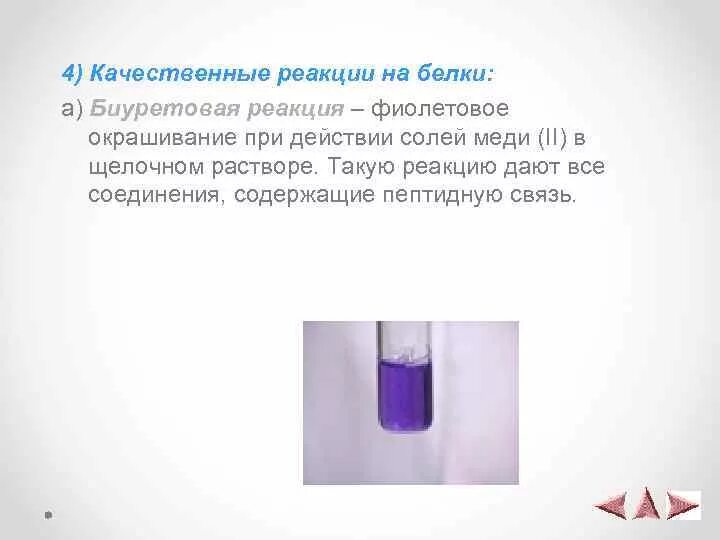 4) Качественные реакции на белки:

а) Биуретовая реакция – фиолетовое окрашивание при действии солей меди (II) в щелочном растворе. Такую реакцию дают все соединения, содержащие пептидную связь.